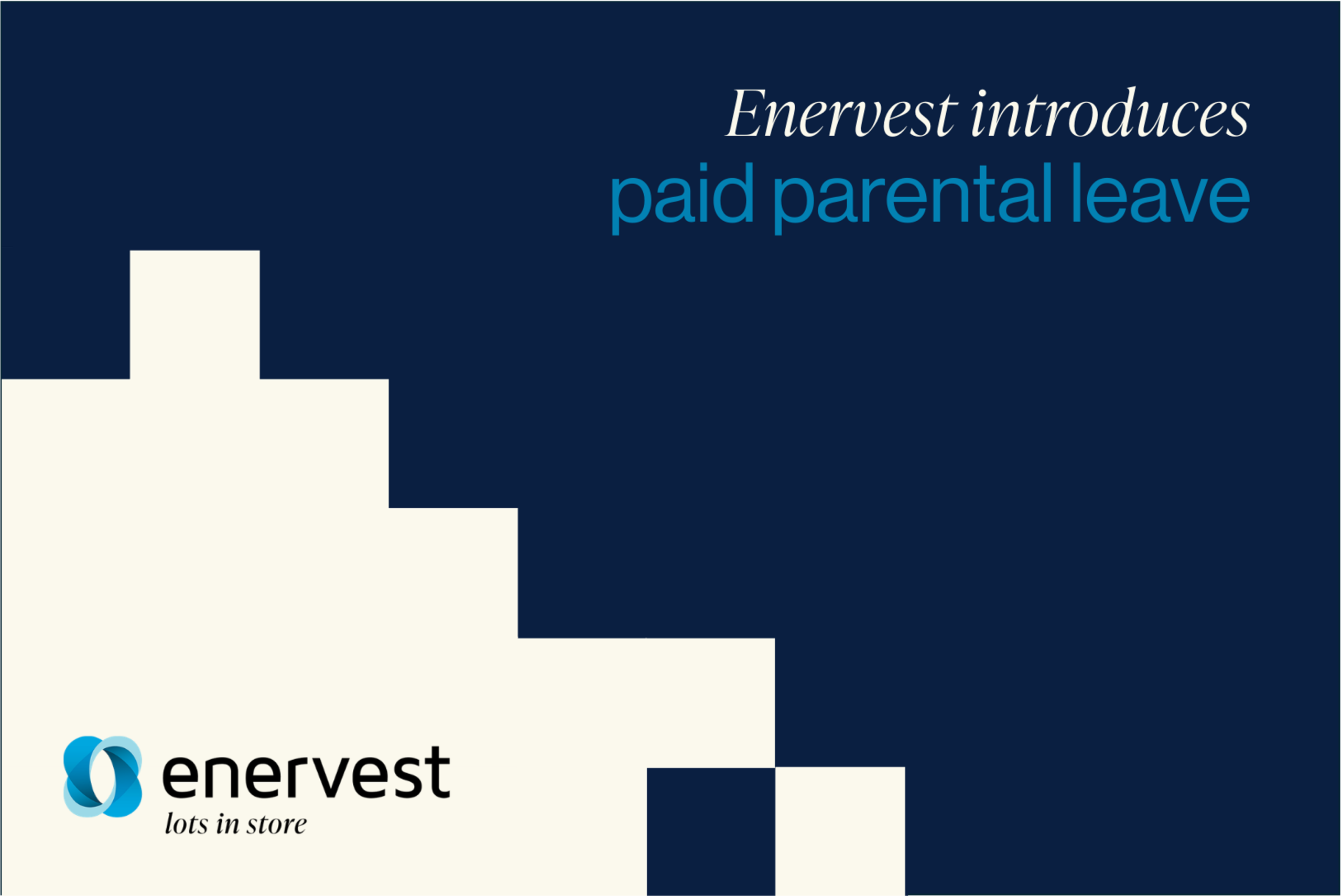 Enervest introduces
paid parental leave

enervest
lots in store